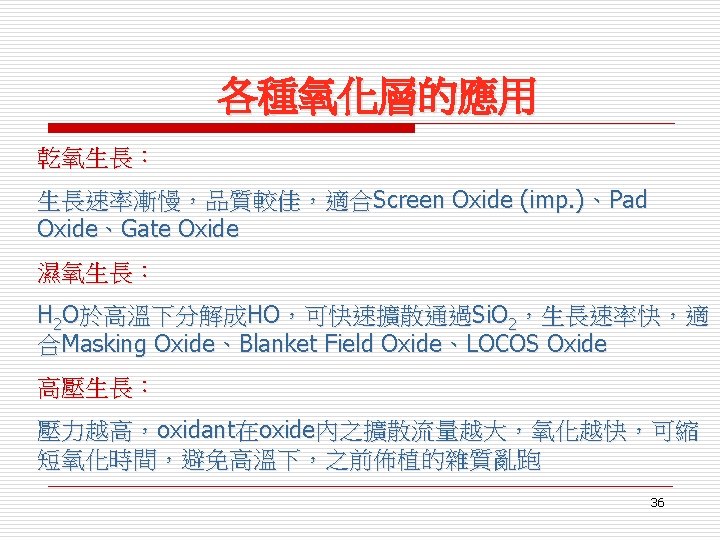 各種氧化層的應用

乾氧生長：

生長速率漸慢，品質較佳，適合Screen Oxide (imp.)、Pad Oxide、Gate Oxide

濕氧生長：

$H_2O$於高溫下分解成HO，可快速擴散通過$SiO_2$，生長速率快，適合Masking Oxide、Blanket Field Oxide、LOCOS Oxide

高壓生長：

壓力越高，oxidant在oxide內之擴散流量越大，氧化越快，可縮短氧化時間，避免高溫下，之前佈植的雜質亂跑

36